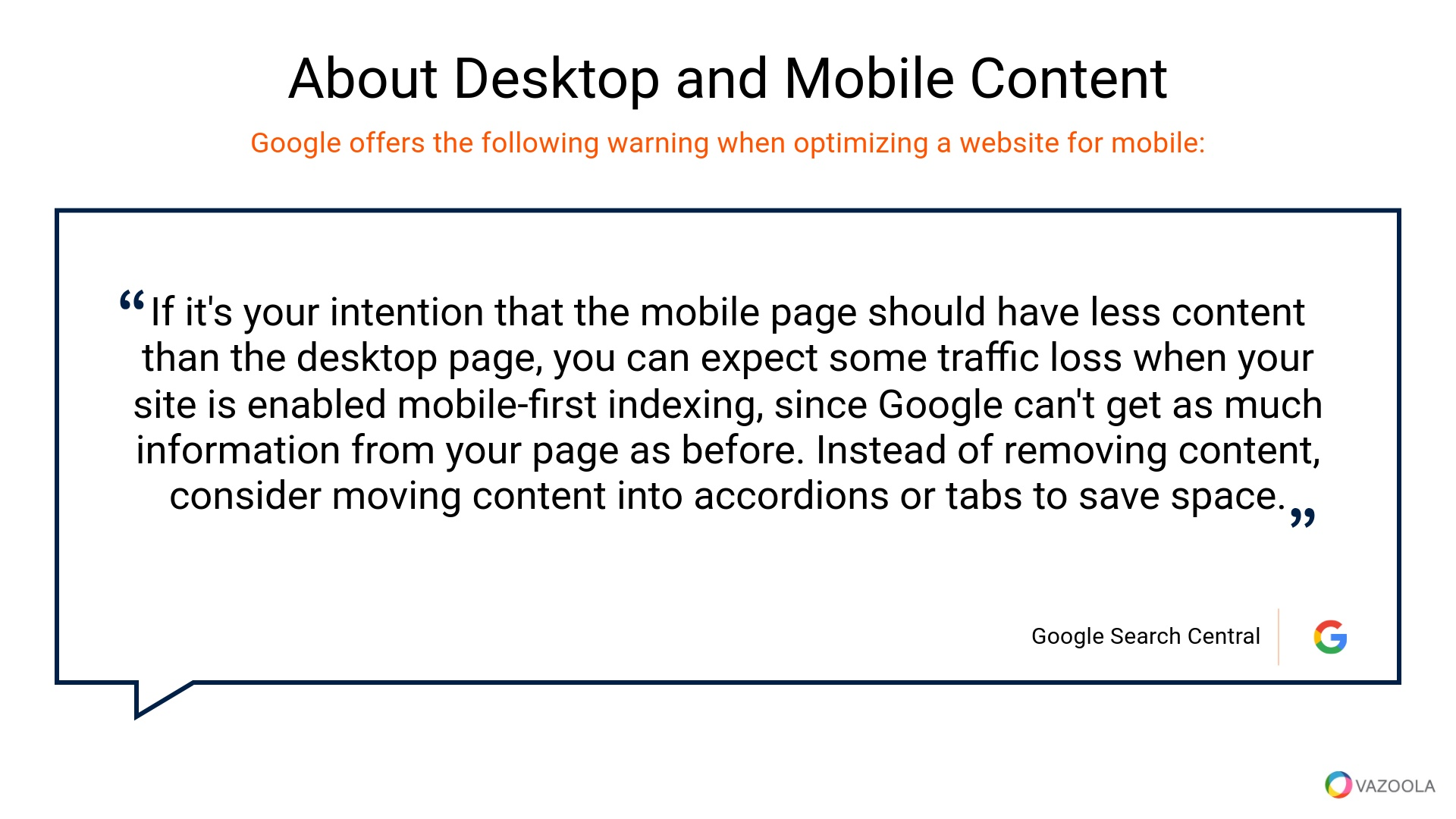 About Desktop and Mobile Content

Google offers the following warning when optimizing a website for mobile:

“If it's your intention that the mobile page should have less content than the desktop page, you can expect some traffic loss when your site is enabled mobile-first indexing, since Google can't get as much information from your page as before. Instead of removing content, consider moving content into accordions or tabs to save space.”

Google Search Central

G

VAZOOLA